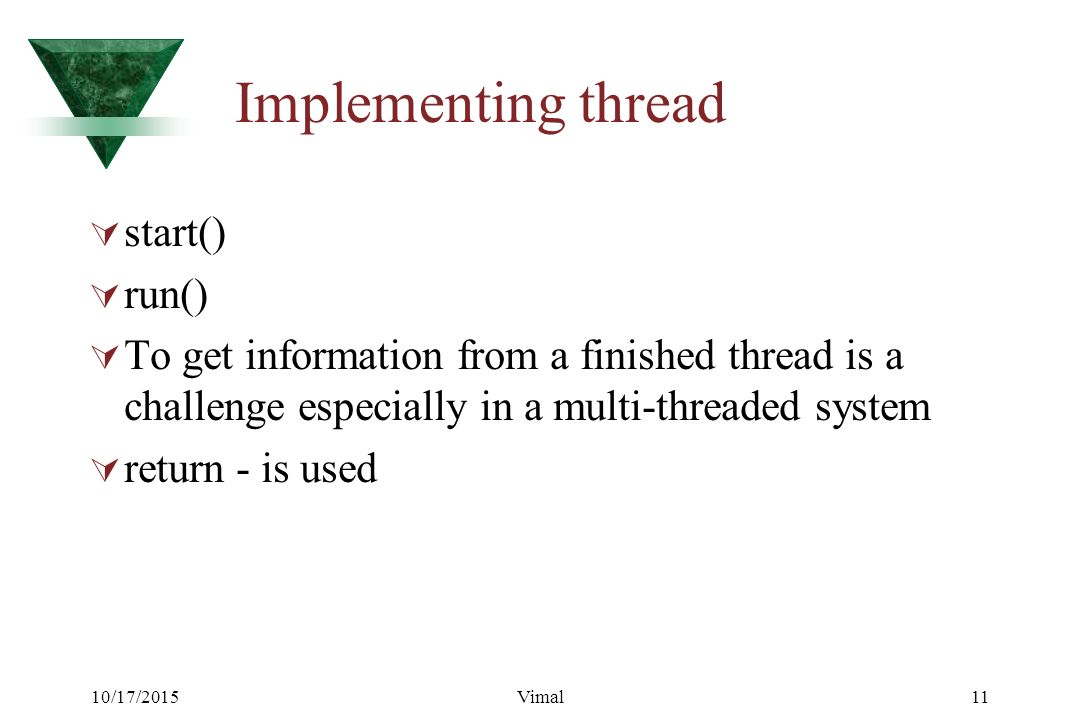 Implementing thread

start()

run()

To get information from a finished thread is a challenge especially in a multi-threaded system

return - is used

10/17/2015 Vimal 11